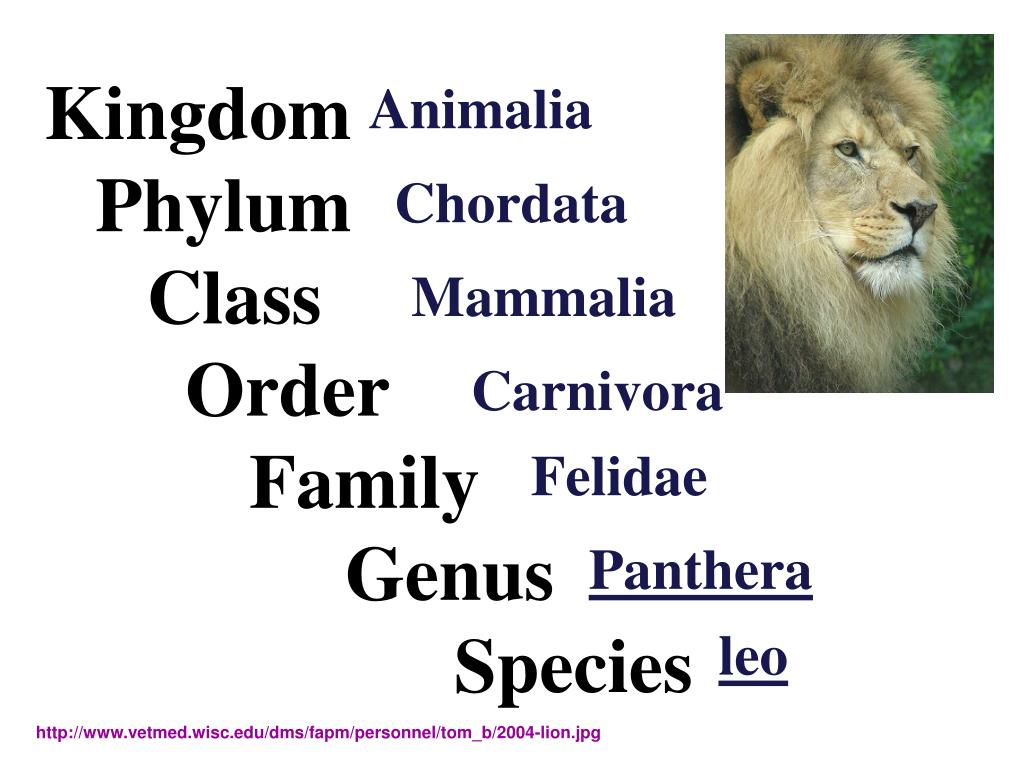 Kingdom Animalia
Phylum Chordata
Class Mammalia
Order Carnivora
Family Felidae
Genus Panthera
Species leo

http://www.vetmed.wisc.edu/dms/fapm/personnel/tom_b/2004-lion.jpg